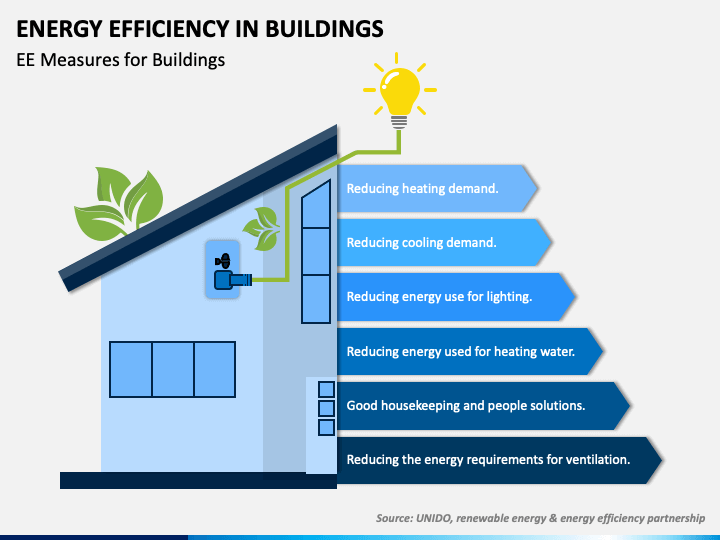 ENERGY EFFICIENCY IN BUILDINGS

EE Measures for Buildings

Reducing heating demand.

Reducing cooling demand.

Reducing energy use for lighting.

Reducing energy used for heating water.

Good housekeeping and people solutions.

Reducing the energy requirements for ventilation.

Source: UNIDO, renewable energy & energy efficiency partnership